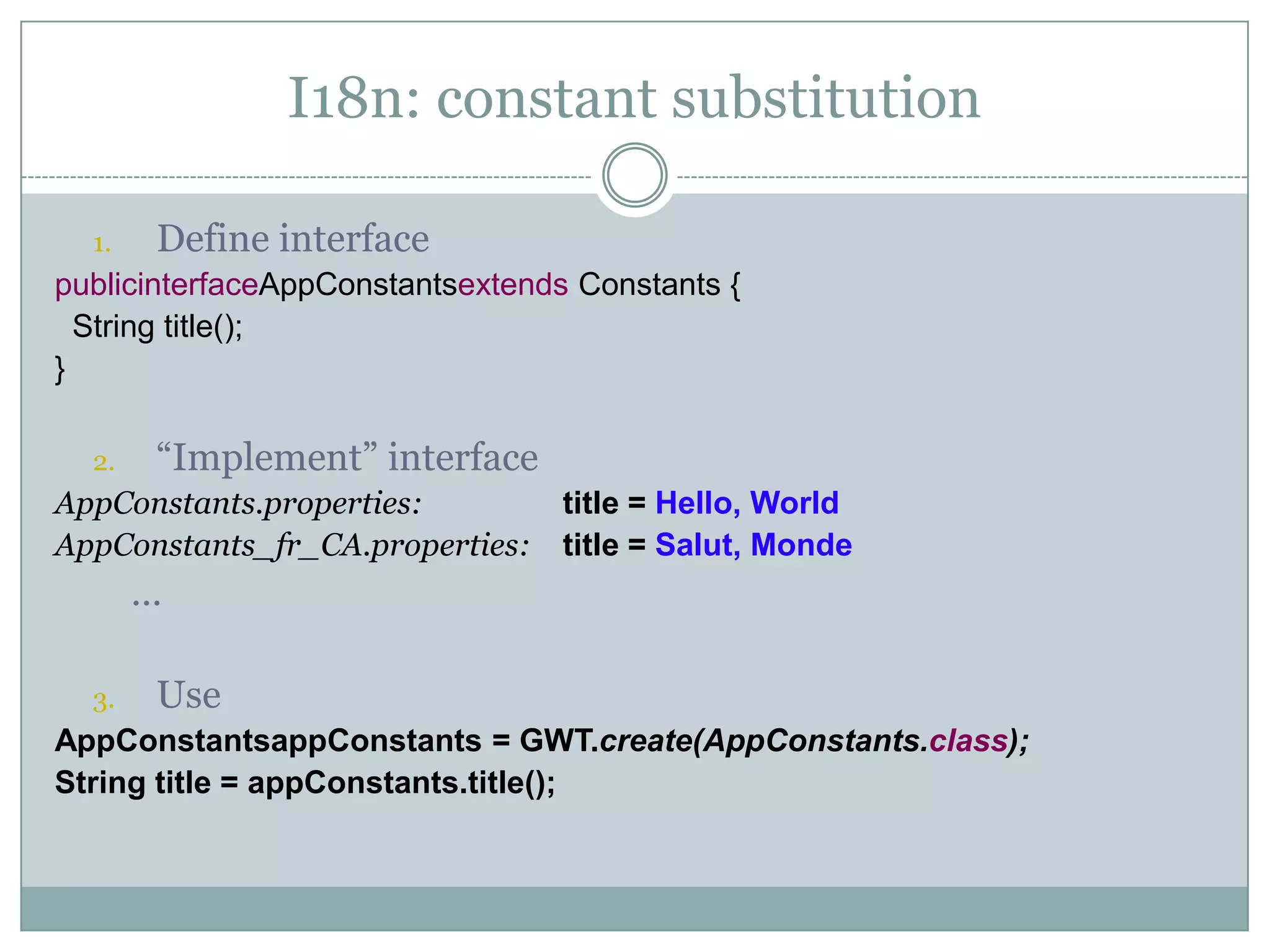 I18n: constant substitution

1. Define interface

publicinterfaceAppConstantsextends Constants {
String title();
}

2. “Implement” interface

AppConstants.properties: title = Hello, World
AppConstants_fr_CA.properties: title = Salut, Monde
…

3. Use

AppConstantsappConstants = GWT.create(AppConstants.class);
String title = appConstants.title();